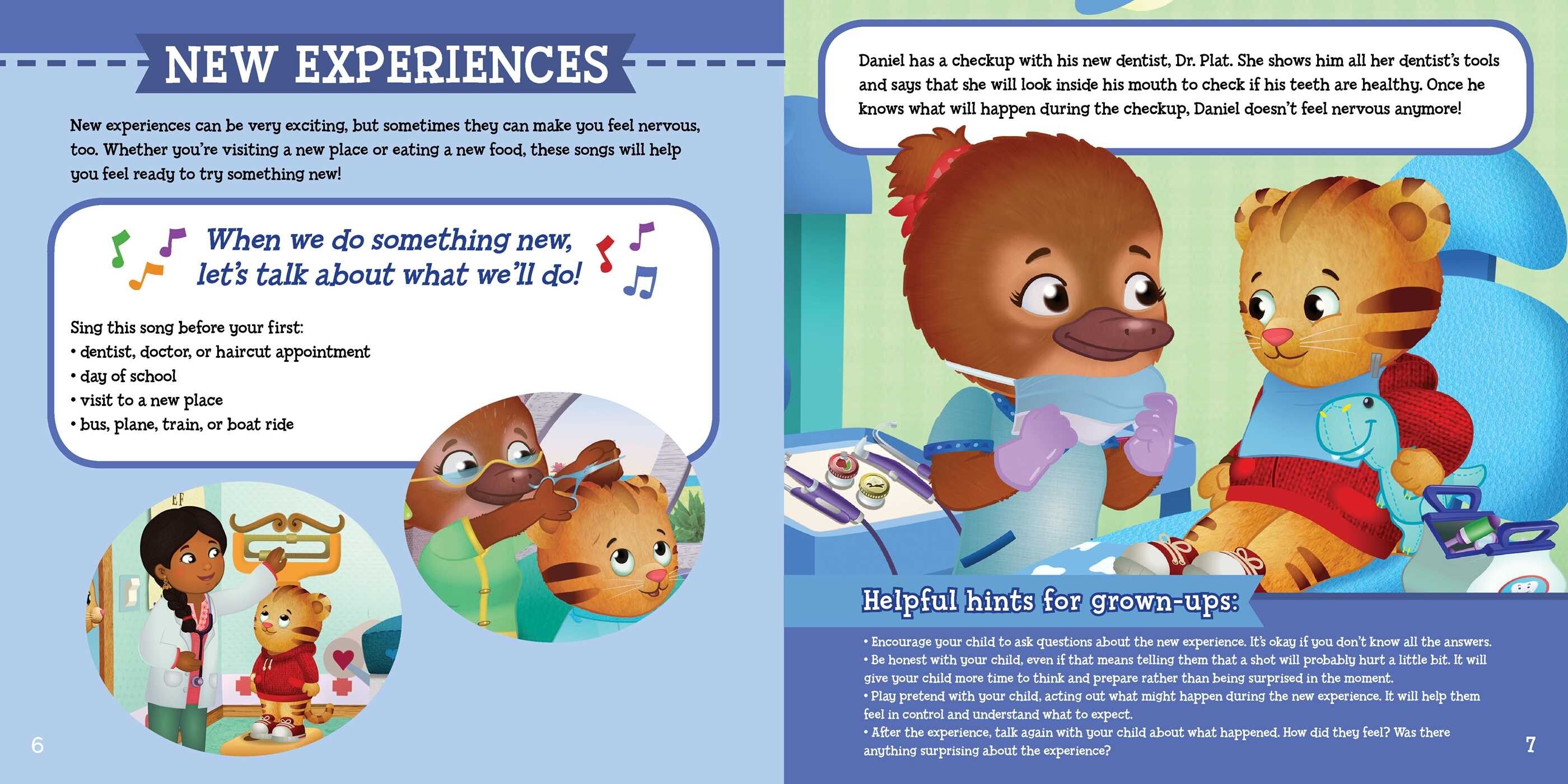 NEW EXPERIENCES

New experiences can be very exciting, but sometimes they can make you feel nervous, too. Whether you're visiting a new place or eating a new food, these songs will help you feel ready to try something new!

When we do something new, let's talk about what we'll do!

Sing this song before your first:
• dentist, doctor, or haircut appointment
• day of school
• visit to a new place
• bus, plane, train, or boat ride

EF

6

Daniel has a checkup with his new dentist, Dr. Plat. She shows him all her dentist's tools and says that she will look inside his mouth to check if his teeth are healthy. Once he knows what will happen during the checkup, Daniel doesn't feel nervous anymore!

Helpful hints for grown-ups:

• Encourage your child to ask questions about the new experience. It's okay if you don't know all the answers.
• Be honest with your child, even if that means telling them that a shot will probably hurt a little bit. It will give your child more time to think and prepare rather than being surprised in the moment.
• Play pretend with your child, acting out what might happen during the new experience. It will help them feel in control and understand what to expect.
• After the experience, talk again with your child about what happened. How did they feel? Was there anything surprising about the experience?

7